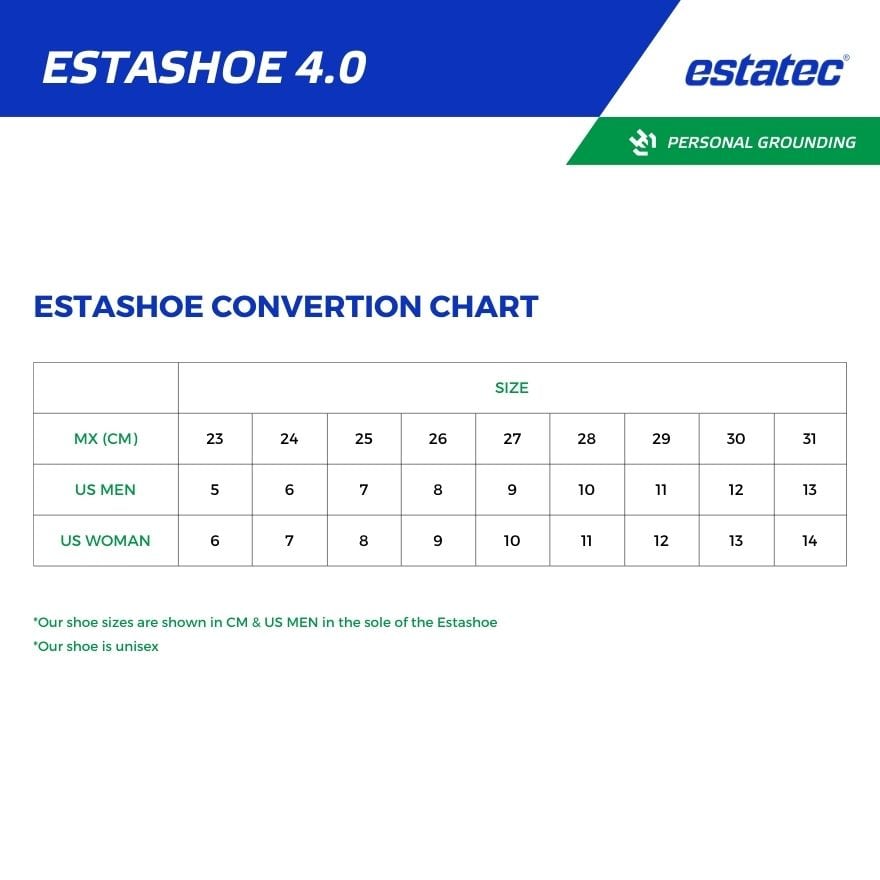 ESTASHOE 4.0

estatec®

PERSONAL GROUNDING

ESTASHOE CONVERTION CHART

| | SIZE | | | | | | | | |
|---|---|---|---|---|---|---|---|---|---|
| MX (CM) | 23 | 24 | 25 | 26 | 27 | 28 | 29 | 30 | 31 |
| US MEN | 5 | 6 | 7 | 8 | 9 | 10 | 11 | 12 | 13 |
| US WOMAN | 6 | 7 | 8 | 9 | 10 | 11 | 12 | 13 | 14 |

*Our shoe sizes are shown in CM & US MEN in the sole of the Estashoe

*Our shoe is unisex